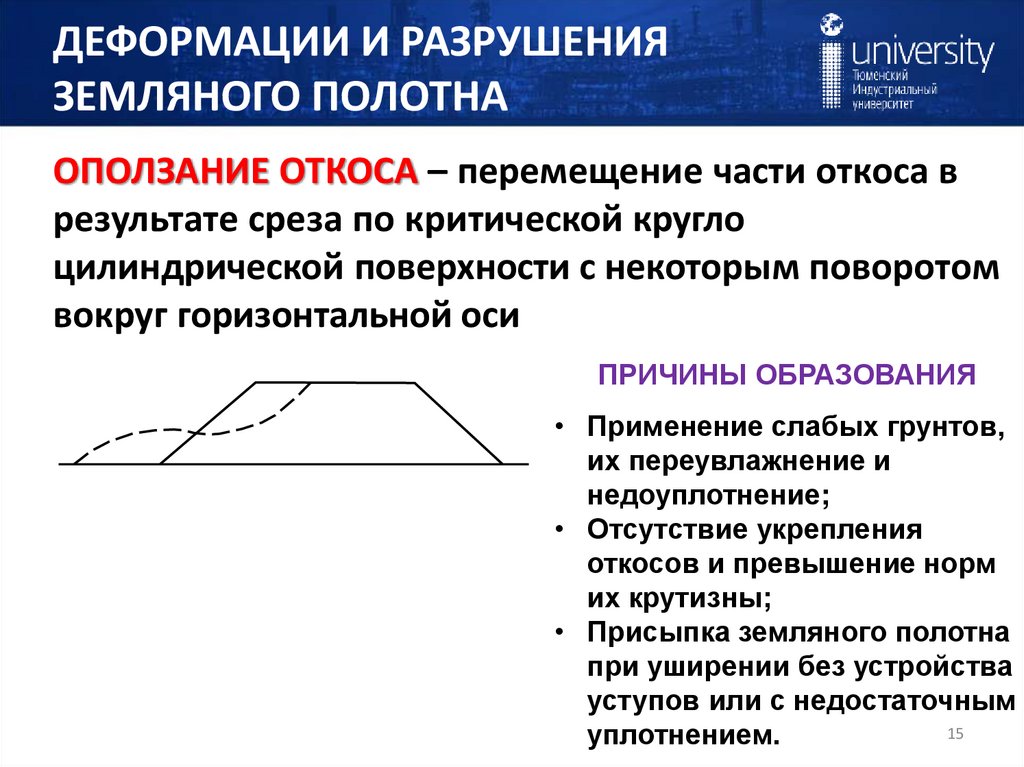 ДЕФОРМАЦИИ И РАЗРУШЕНИЯ ЗЕМЛЯНОГО ПОЛОТНА

university
Тюменский
Индустриальный
университет

ОПОЛЗАНИЕ ОТКОСА – перемещение части откоса в результате среза по критической кругло цилиндрической поверхности с некоторым поворотом вокруг горизонтальной оси

ПРИЧИНЫ ОБРАЗОВАНИЯ

• Применение слабых грунтов, их переувлажнение и недоуплотнение;
• Отсутствие укрепления откосов и превышение норм их крутизны;
• Присыпка земляного полотна при уширении без устройства уступов или с недостаточным уплотнением.

15